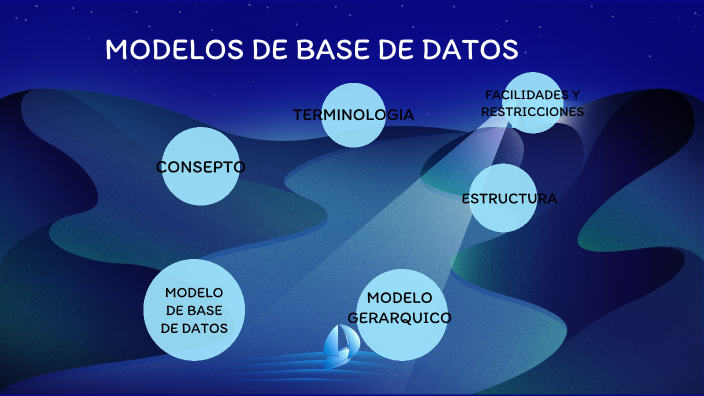 MODELOS DE BASE DE DATOS

TERMINOLOGIA

FACILIDADES Y RESTRICCIONES

CONSEPTO

ESTRUCTURA

MODELO DE BASE DE DATOS

MODELO GERARQUICO